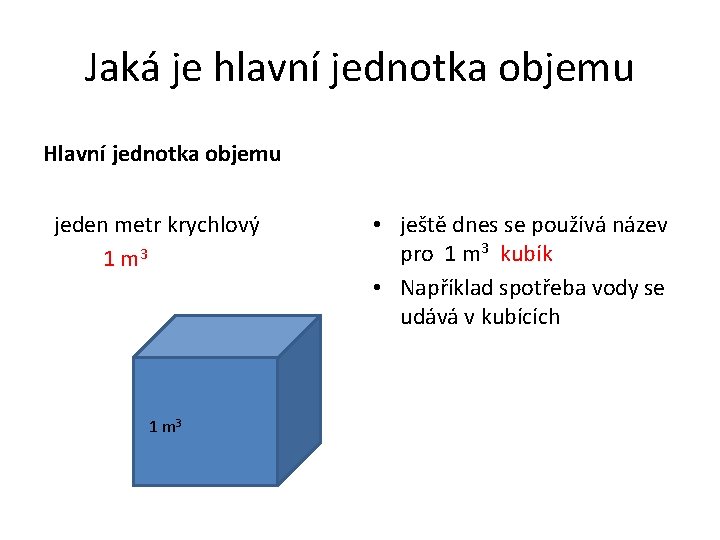 Jaká je hlavní jednotka objemu

Hlavní jednotka objemu

jeden metr krychlový

$1\ m^3$

$1\ m^3$

• ještě dnes se používá název pro $1\ m^3$ kubík

• Například spotřeba vody se udává v kubících